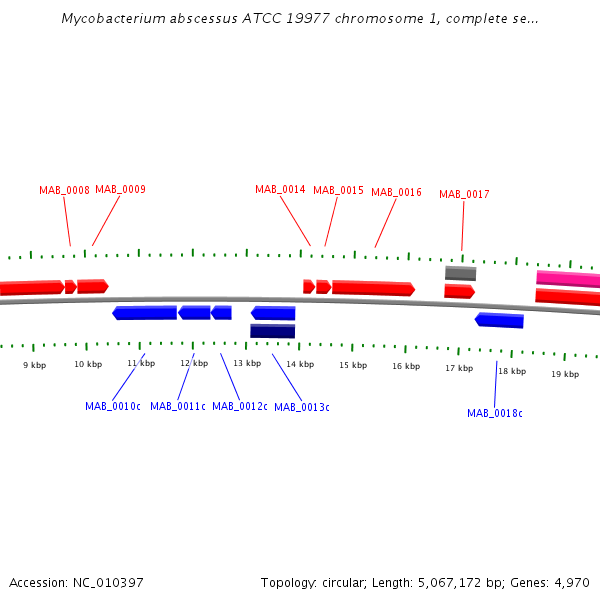 Mycobacterium abscessus ATCC 19977 chromosome 1, complete se...

MAB_0008 MAB_0009 MAB_0014 MAB_0015 MAB_0016 MAB_0017

9 kbp 10 kbp 11 kbp 12 kbp 13 kbp 14 kbp 15 kbp 16 kbp 17 kbp 18 kbp 19 kbp

MAB_0010c MAB_0011c MAB_0012c MAB_0013c MAB_0018c

Accession: NC_010397

Topology: circular; Length: 5,067,172 bp; Genes: 4,970